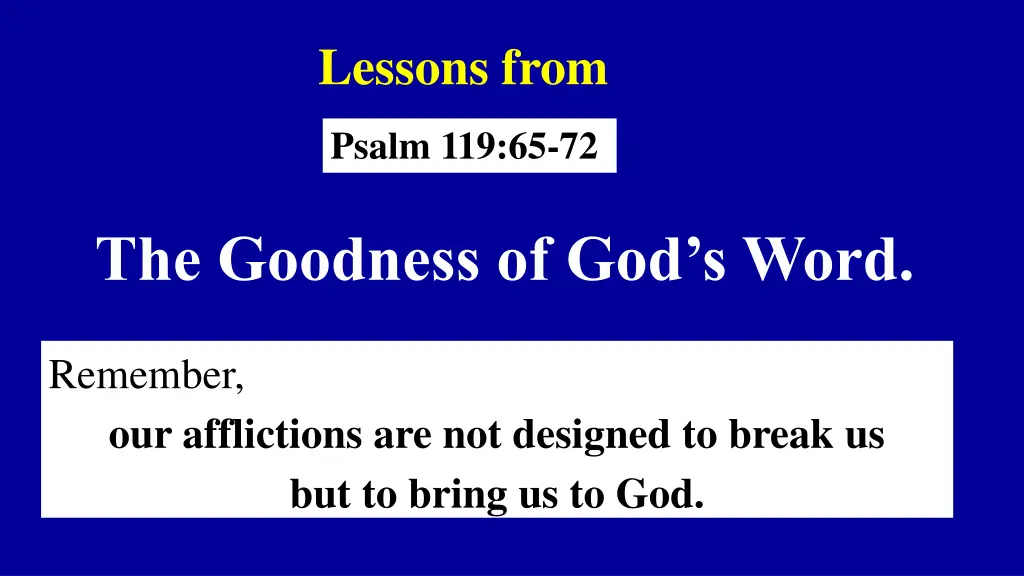 Lessons from

Psalm 119:65-72

The Goodness of God’s Word.

Remember,
our afflictions are not designed to break us but to bring us to God.